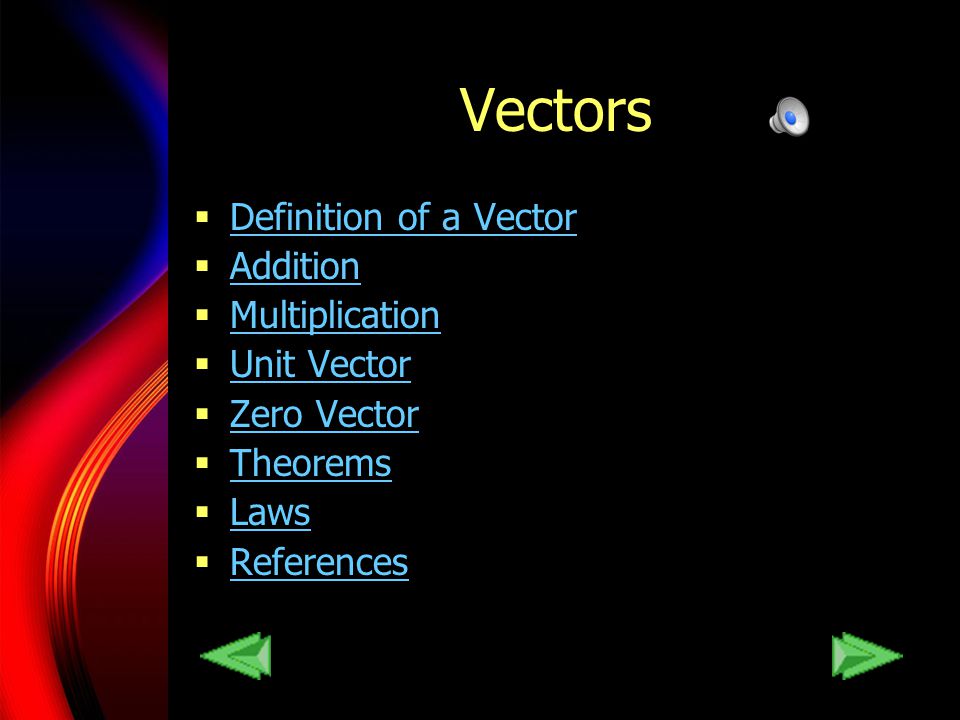 Vectors

- Definition of a Vector
- Addition
- Multiplication
- Unit Vector
- Zero Vector
- Theorems
- Laws
- References